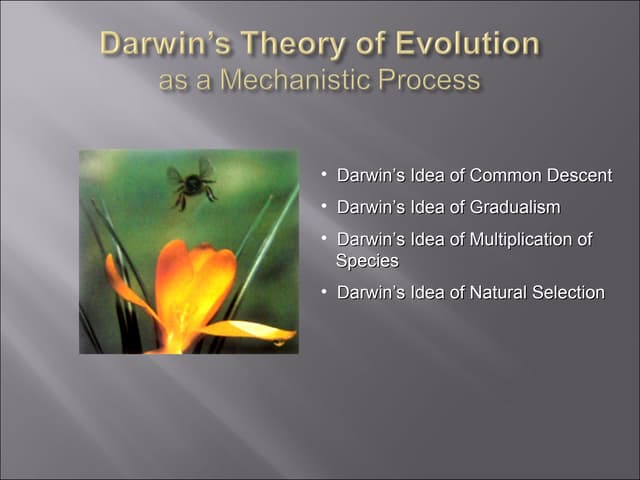 Darwin's Theory of Evolution
as a Mechanistic Process

• Darwin's Idea of Common Descent
• Darwin's Idea of Gradualism
• Darwin's Idea of Multiplication of Species
• Darwin's Idea of Natural Selection